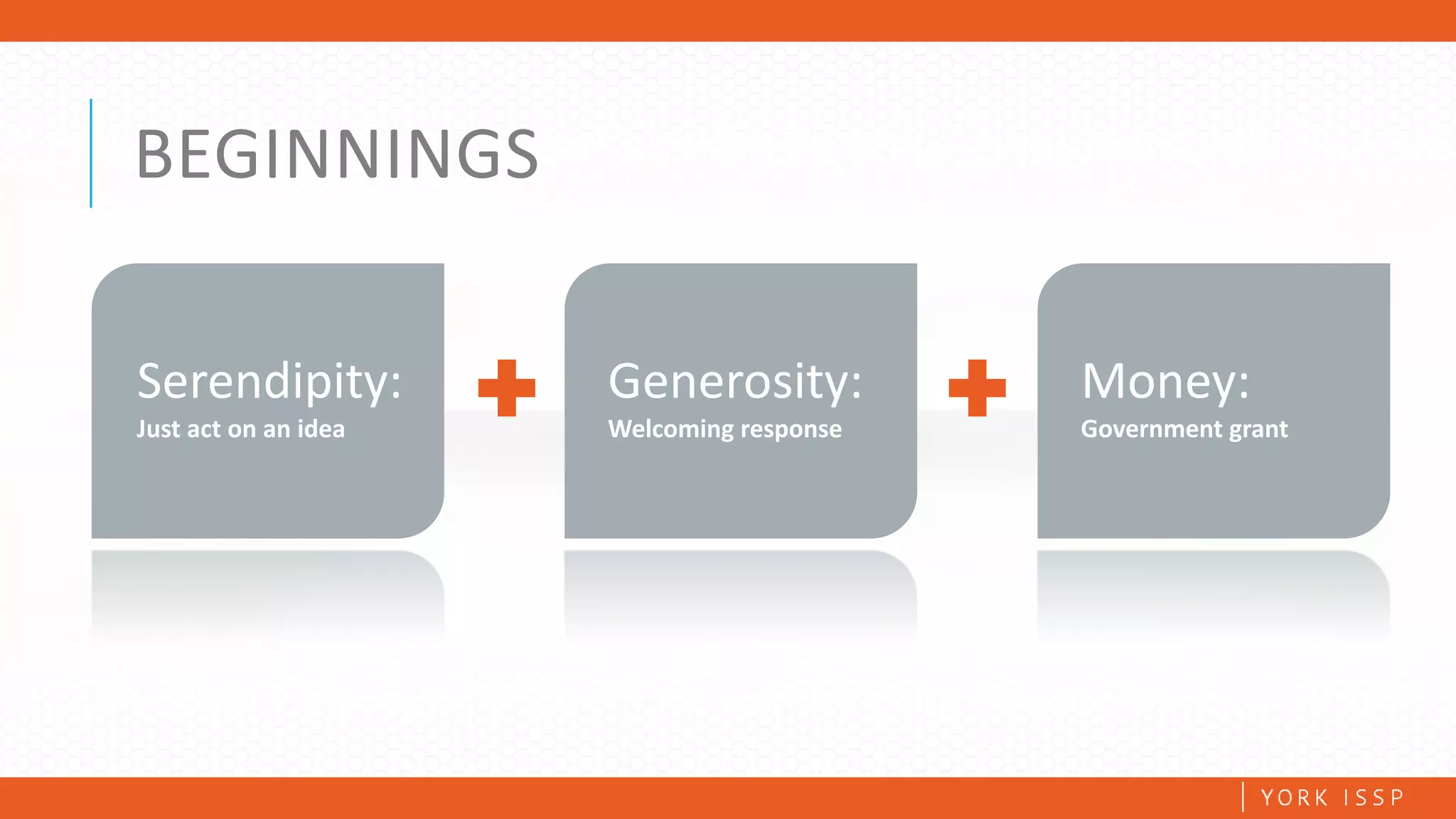 BEGINNINGS

Serendipity:
Just act on an idea

+

Generosity:
Welcoming response

+

Money:
Government grant

YORK ISSP